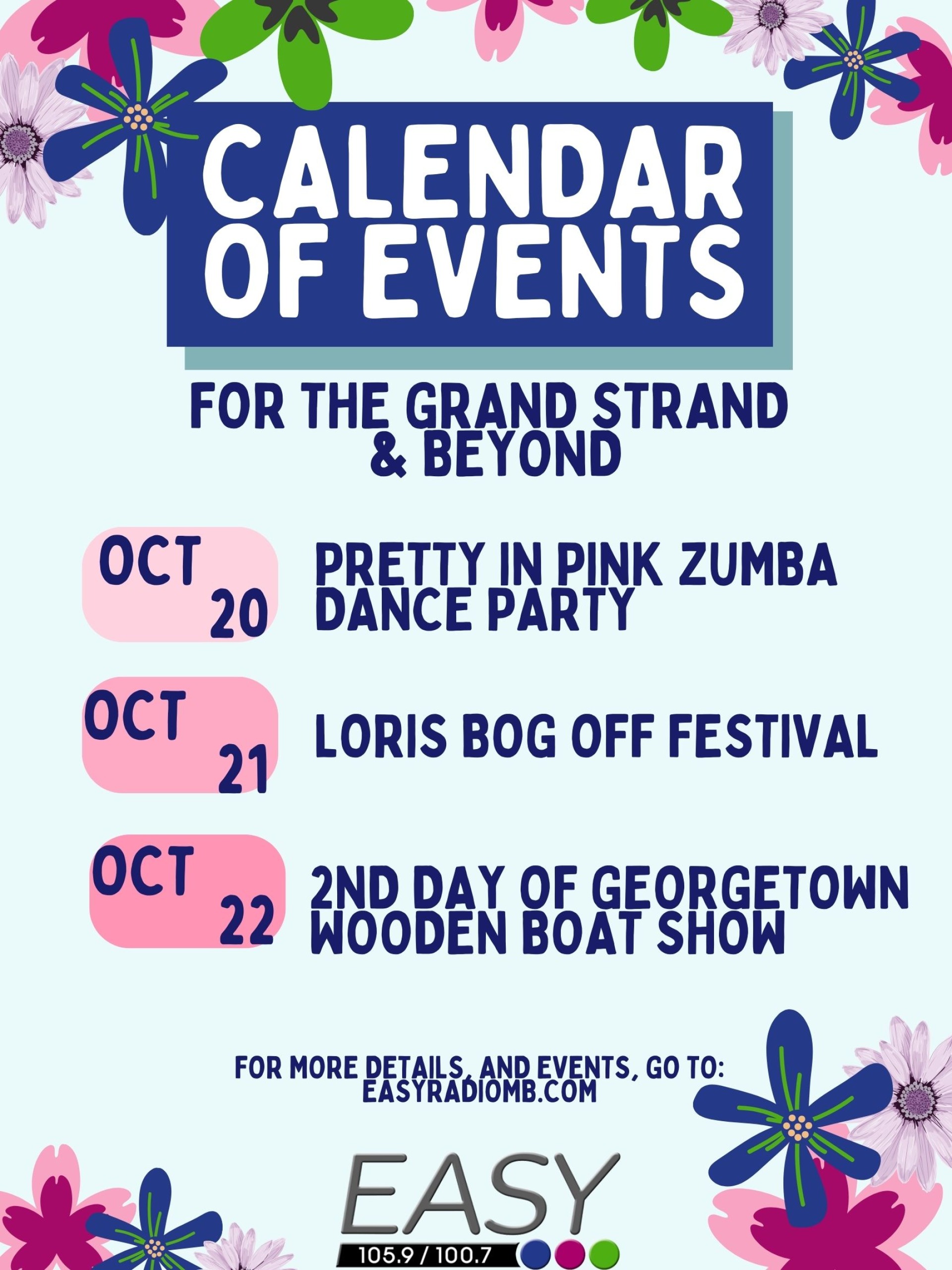 CALENDAR OF EVENTS

FOR THE GRAND STRAND & BEYOND

OCT 20 PRETTY IN PINK ZUMBA DANCE PARTY

OCT 21 LORIS BOG OFF FESTIVAL

OCT 22 2ND DAY OF GEORGETOWN WOODEN BOAT SHOW

FOR MORE DETAILS, AND EVENTS, GO TO: EASYRADIOMB.COM

EASY
105.9 / 100.7